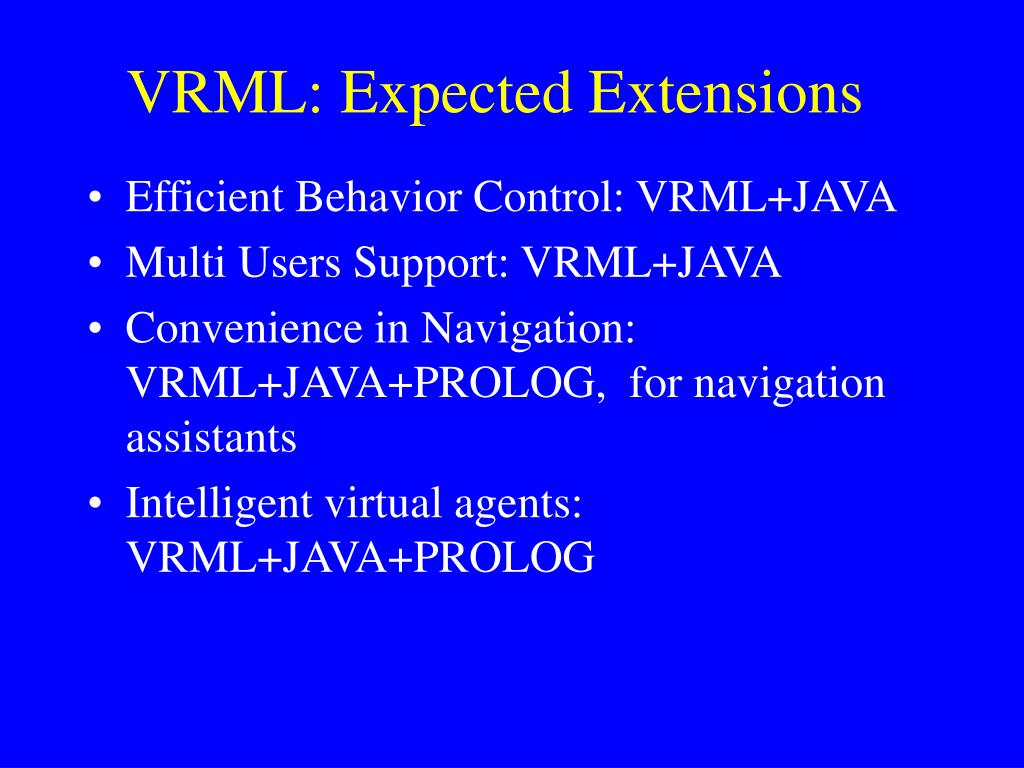 VRML: Expected Extensions

• Efficient Behavior Control: VRML+JAVA
• Multi Users Support: VRML+JAVA
• Convenience in Navigation: VRML+JAVA+PROLOG, for navigation assistants
• Intelligent virtual agents: VRML+JAVA+PROLOG